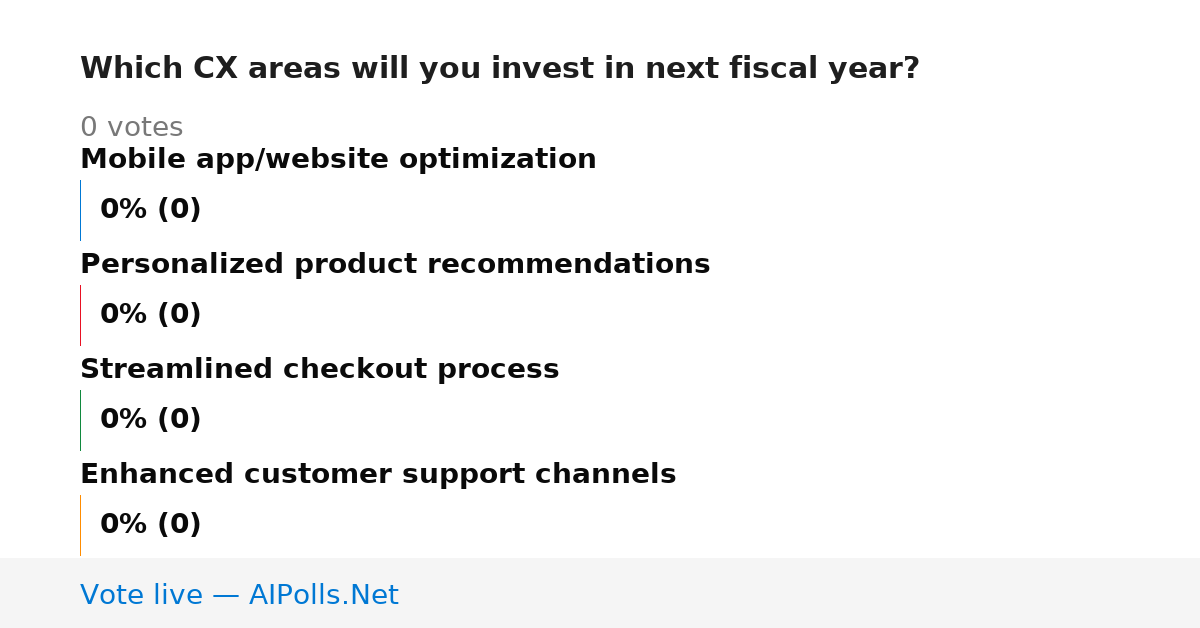 Which CX areas will you invest in next fiscal year?

0 votes

Mobile app/website optimization

0% (0)

Personalized product recommendations

0% (0)

Streamlined checkout process

0% (0)

Enhanced customer support channels

0% (0)

Vote live — AIPolls.Net